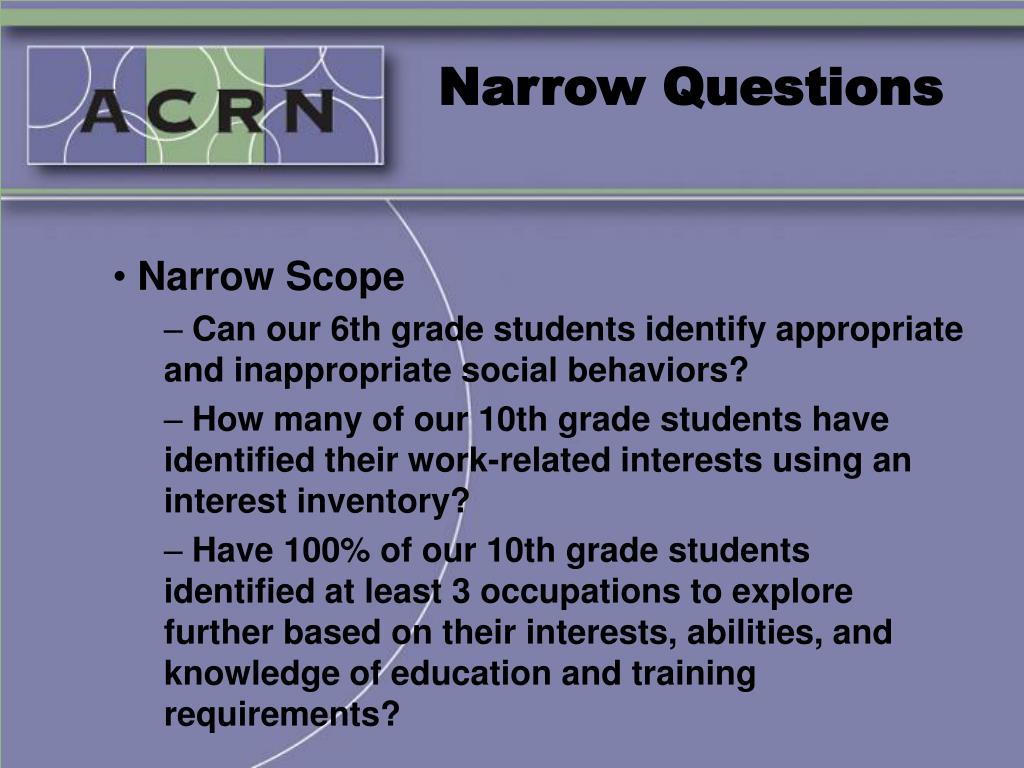 ACRN

Narrow Questions

• Narrow Scope

– Can our 6th grade students identify appropriate and inappropriate social behaviors?

– How many of our 10th grade students have identified their work-related interests using an interest inventory?

– Have 100% of our 10th grade students identified at least 3 occupations to explore further based on their interests, abilities, and knowledge of education and training requirements?